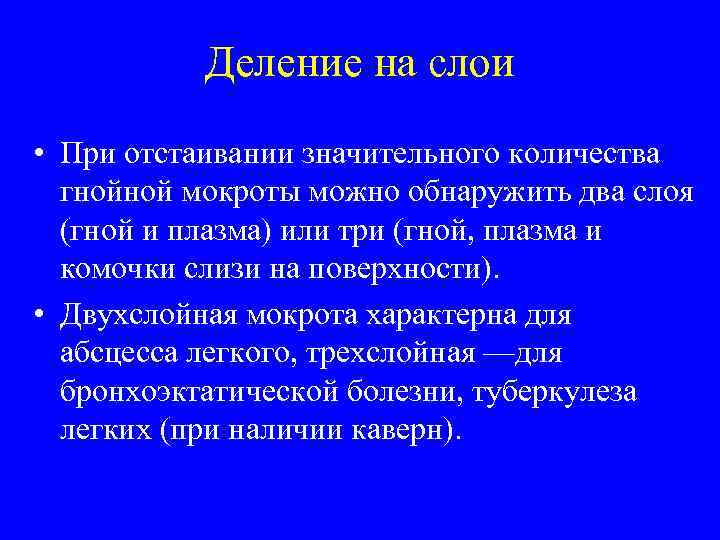 Деление на слои

• При отстаивании значительного количества гнойной мокроты можно обнаружить два слоя (гной и плазма) или три (гной, плазма и комочки слизи на поверхности).

• Двухслойная мокрота характерна для абсцесса легкого, трехслойная —для бронхоэктатической болезни, туберкулеза легких (при наличии каверн).